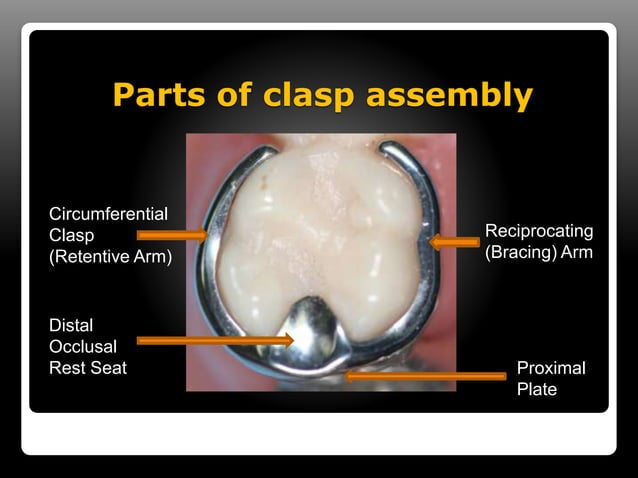 Parts of clasp assembly

Circumferential Clasp (Retentive Arm)

Reciprocating (Bracing) Arm

Distal Occlusal Rest Seat

Proximal Plate